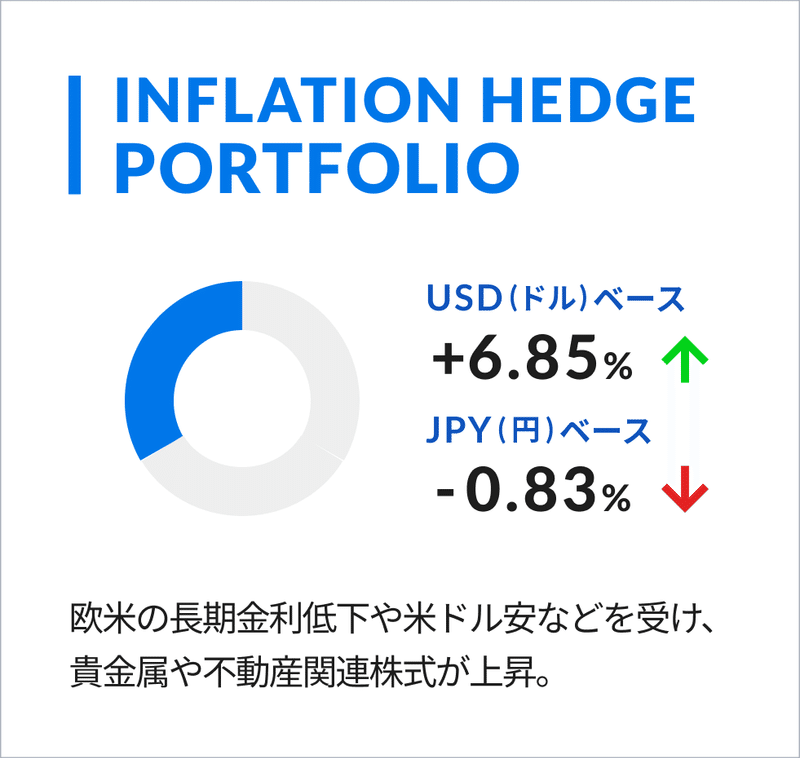 INFLATION HEDGE PORTFOLIO

USD(ドル)ベース
+6.85%

JPY(円)ベース
-0.83%

欧米の長期金利低下や米ドル安などを受け、貴金属や不動産関連株式が上昇。